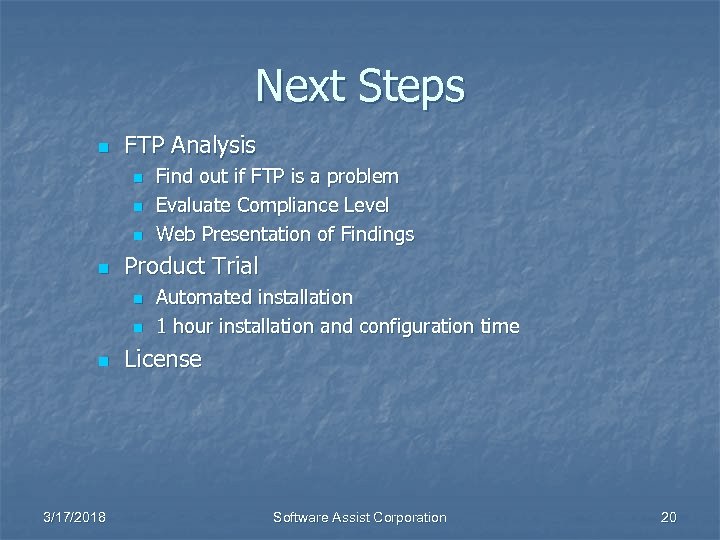 Next Steps

FTP Analysis
Find out if FTP is a problem
Evaluate Compliance Level
Web Presentation of Findings

Product Trial
Automated installation
1 hour installation and configuration time

License

3/17/2018
Software Assist Corporation
20